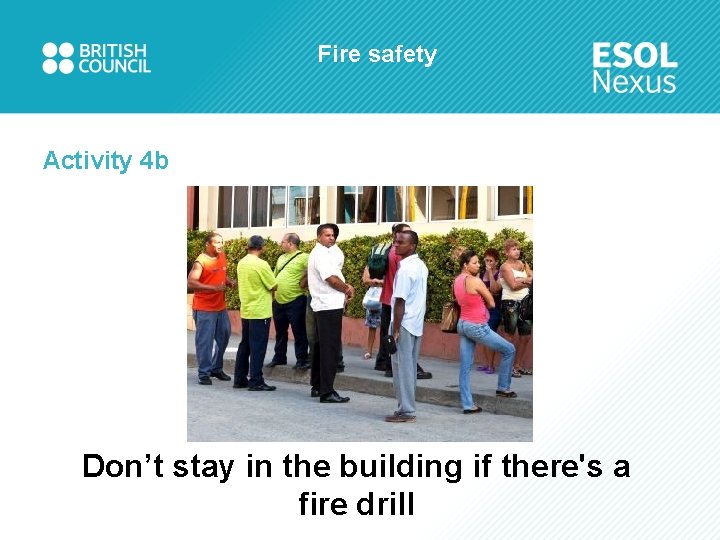 BRITISH COUNCIL

Fire safety

ESOL Nexus

Activity 4b

Don’t stay in the building if there's a fire drill